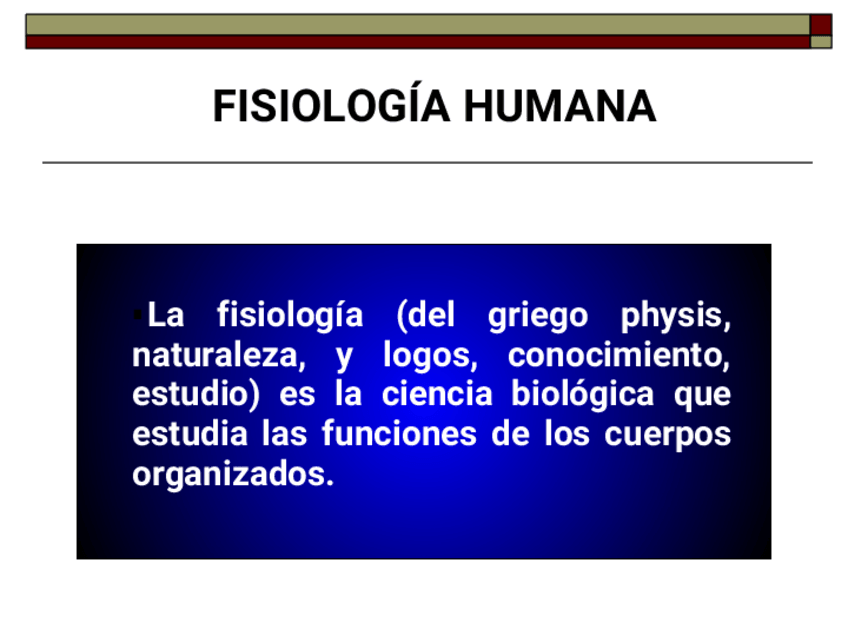 FISIOLOGÍA HUMANA

▪La fisiología (del griego physis, naturaleza, y logos, conocimiento, estudio) es la ciencia biológica que estudia las funciones de los cuerpos organizados.